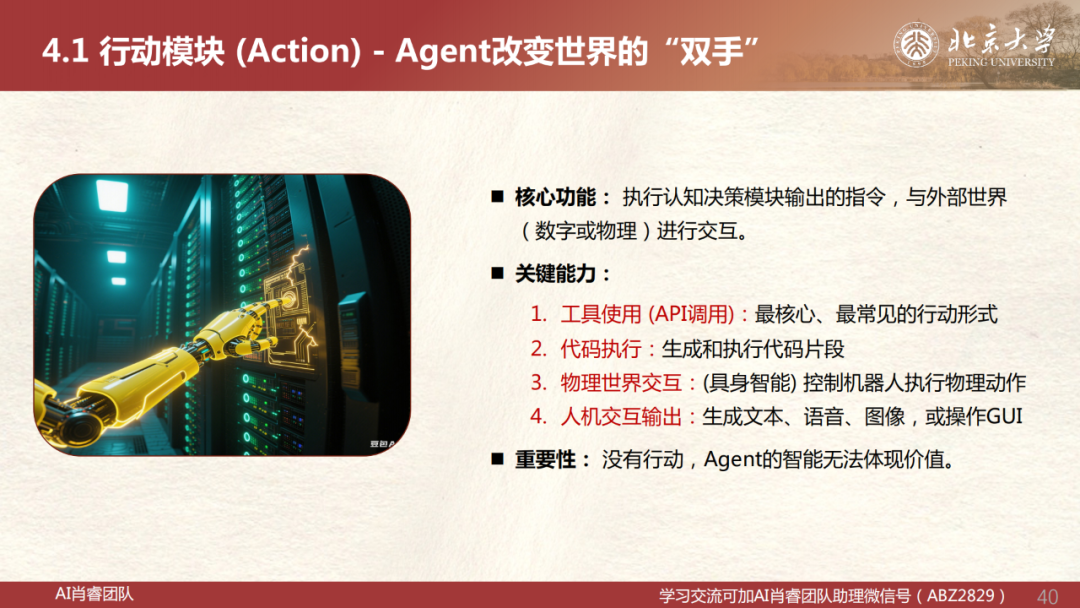 4.1 行动模块 (Action) - Agent改变世界的“双手”

北京大学
PEKING UNIVERSITY

豆包AI

■ 核心功能： 执行认知决策模块输出的指令，与外部世界（数字或物理）进行交互。

■ 关键能力：

1. 工具使用 (API调用)：最核心、最常见的行动形式
2. 代码执行：生成和执行代码片段
3. 物理世界交互：(具身智能) 控制机器人执行物理动作
4. 人机交互输出：生成文本、语音、图像，或操作GUI

■ 重要性： 没有行动，Agent的智能无法体现价值。

AI肖睿团队

学习交流可加AI肖睿团队助理微信号（ABZ2829） 40